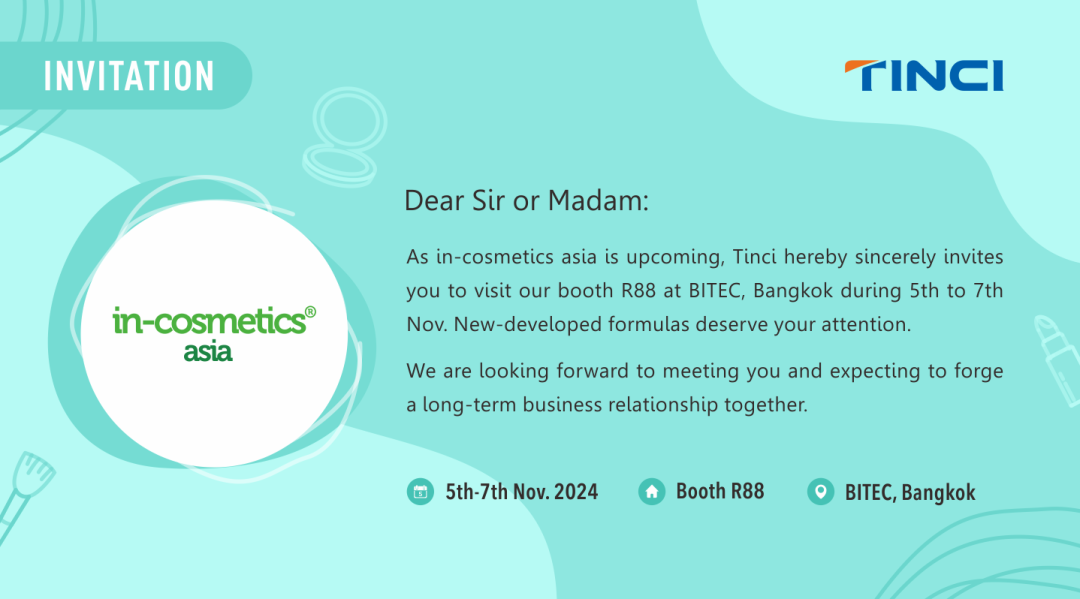 INVITATION

TINCI

in-cosmetics®
asia

Dear Sir or Madam:

As in-cosmetics asia is upcoming, Tinci hereby sincerely invites you to visit our booth R88 at BITEC, Bangkok during 5th to 7th Nov. New-developed formulas deserve your attention.

We are looking forward to meeting you and expecting to forge a long-term business relationship together.

5th-7th Nov. 2024

Booth R88

BITEC, Bangkok